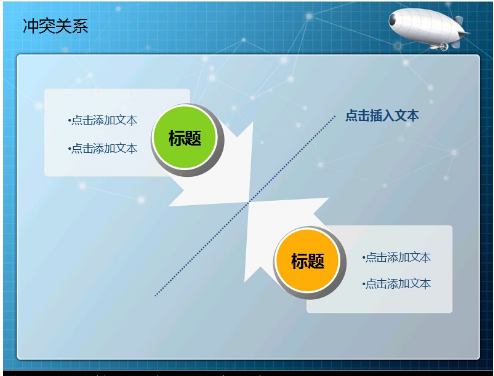 冲突关系

•点击添加文本

•点击添加文本

标题

点击插入文本

标题

•点击添加文本

•点击添加文本